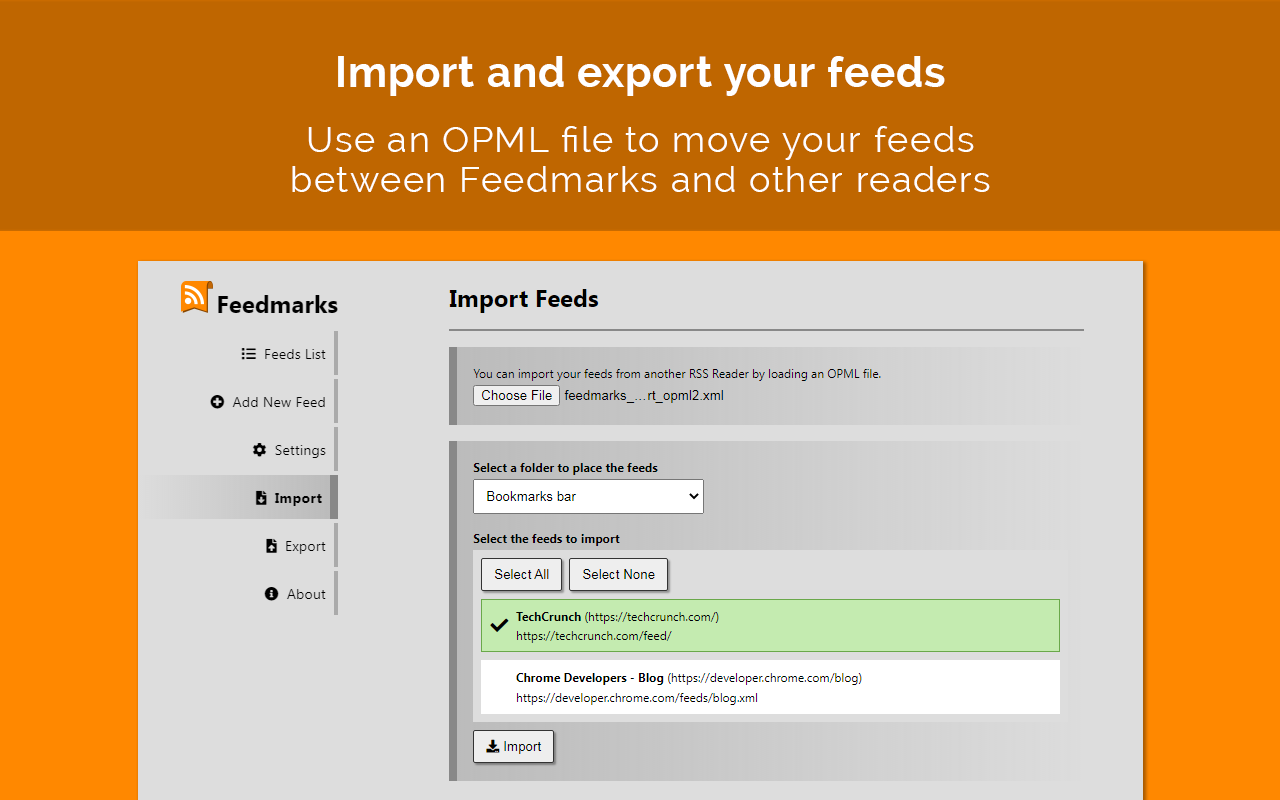 Import and export your feeds

Use an OPML file to move your feeds between Feedmarks and other readers

Feedmarks

Feeds List

Add New Feed

Settings

Import

Export

About

Import Feeds

You can import your feeds from another RSS Reader by loading an OPML file.

Choose File feedmarks_...rt_opml2.xml

Select a folder to place the feeds

Bookmarks bar

Select the feeds to import

Select All Select None

TechCrunch (https://techcrunch.com/)
https://techcrunch.com/feed/

Chrome Developers - Blog (https://developer.chrome.com/blog)
https://developer.chrome.com/feeds/blog.xml

Import